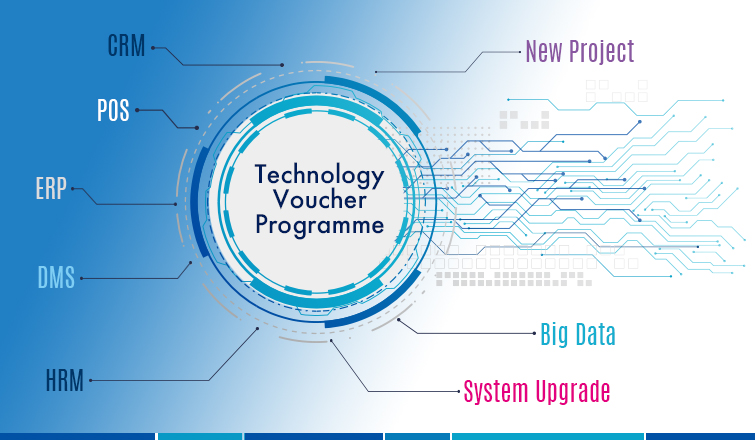 CRM

POS

ERP

DMS

HRM

Technology Voucher Programme

New Project

Big Data

System Upgrade